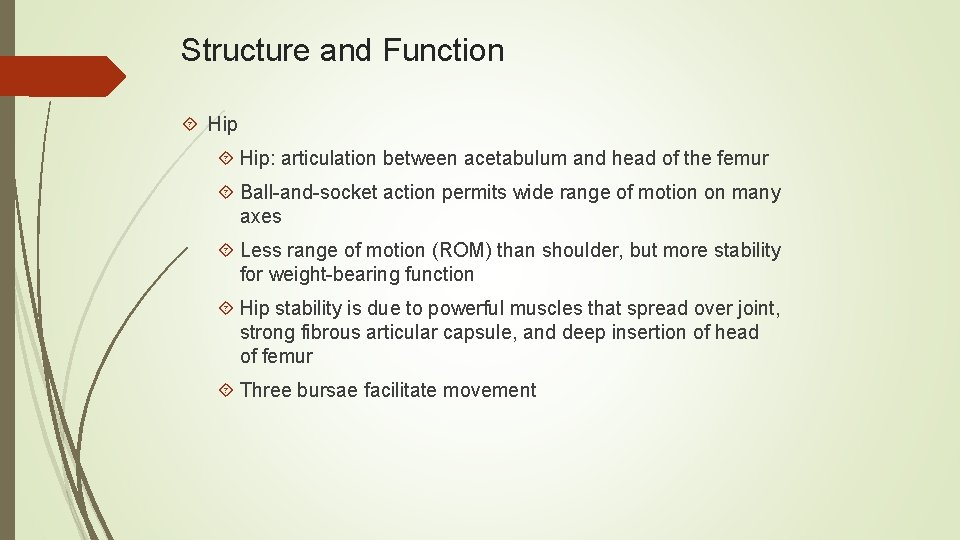 Structure and Function

Hip

Hip: articulation between acetabulum and head of the femur

Ball-and-socket action permits wide range of motion on many axes

Less range of motion (ROM) than shoulder, but more stability for weight-bearing function

Hip stability is due to powerful muscles that spread over joint, strong fibrous articular capsule, and deep insertion of head of femur

Three bursae facilitate movement